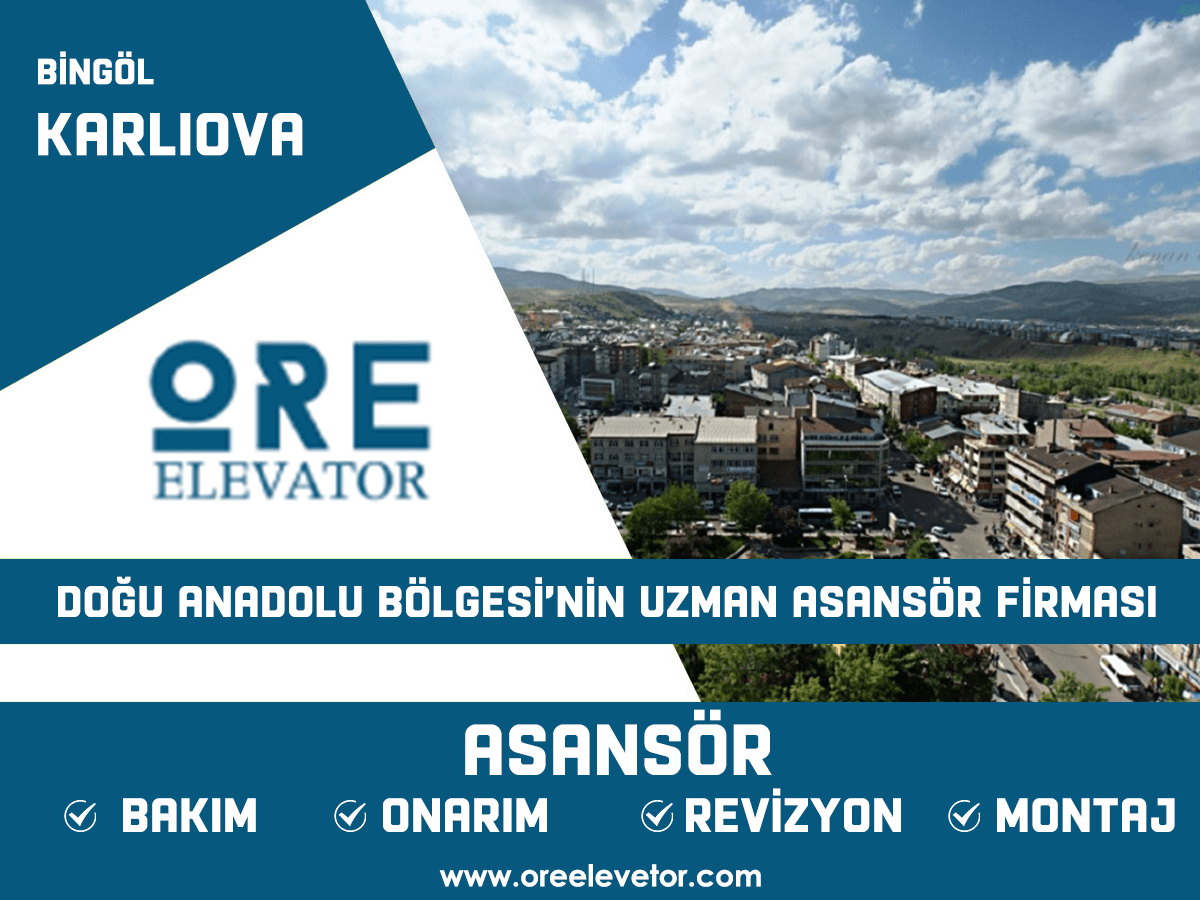 BİNGÖL
KARLIOVA

ORE
ELEVATOR

DOĞU ANADOLU BÖLGESİ'NİN UZMAN ASANSÖR FİRMASI

ASANSÖR

BAKIM ONARIM REVİZYON MONTAJ

www.oreelevetor.com